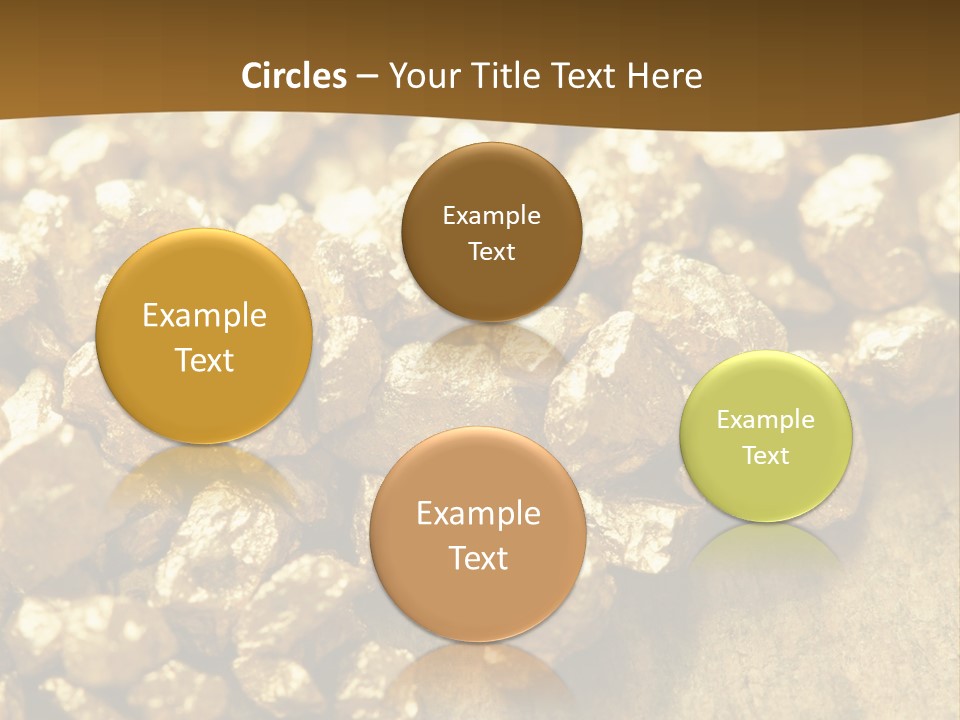 Circles – Your Title Text Here

Example Text

Example Text

Example Text

Example Text